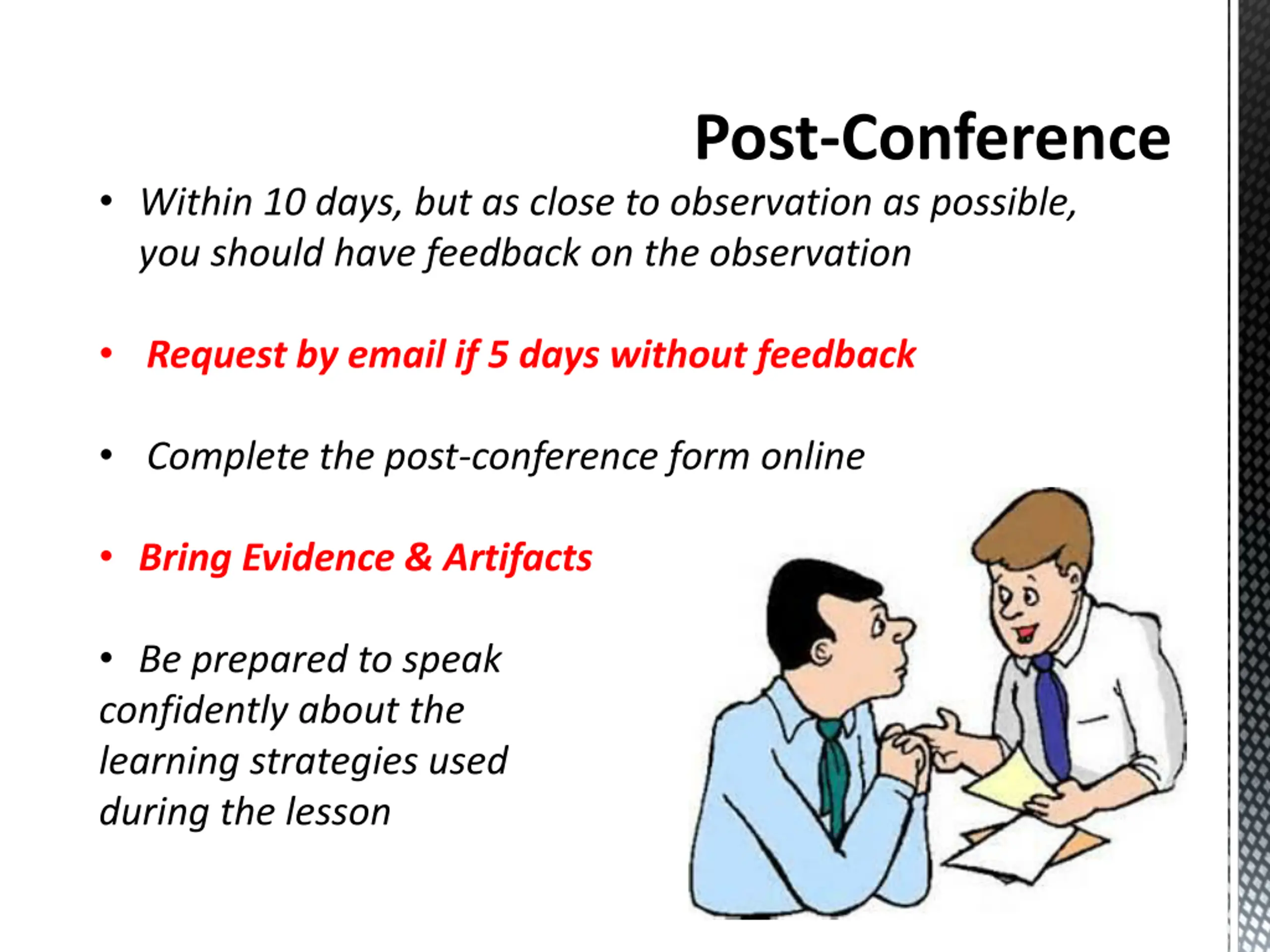 Post-Conference

• Within 10 days, but as close to observation as possible, you should have feedback on the observation

• Request by email if 5 days without feedback

• Complete the post-conference form online

• Bring Evidence & Artifacts

• Be prepared to speak confidently about the learning strategies used during the lesson